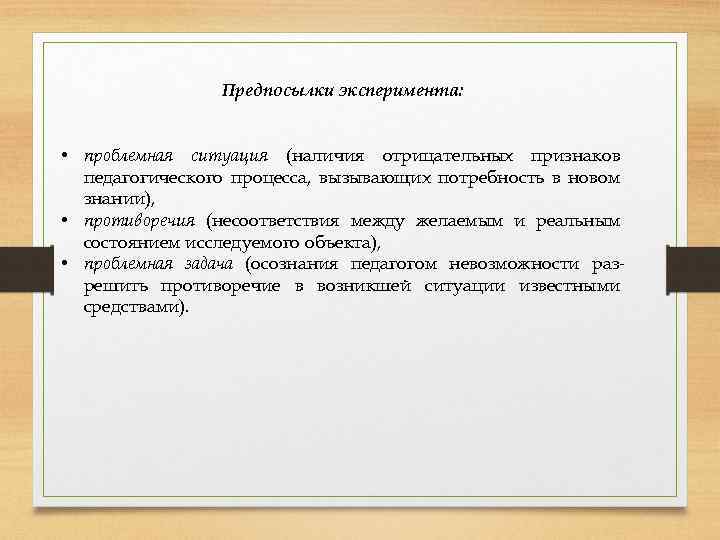 Предпосылки эксперимента:

• проблемная ситуация (наличия отрицательных признаков педагогического процесса, вызывающих потребность в новом знании),
• противоречия (несоответствия между желаемым и реальным состоянием исследуемого объекта),
• проблемная задача (осознания педагогом невозможности разрешить противоречие в возникшей ситуации известными средствами).